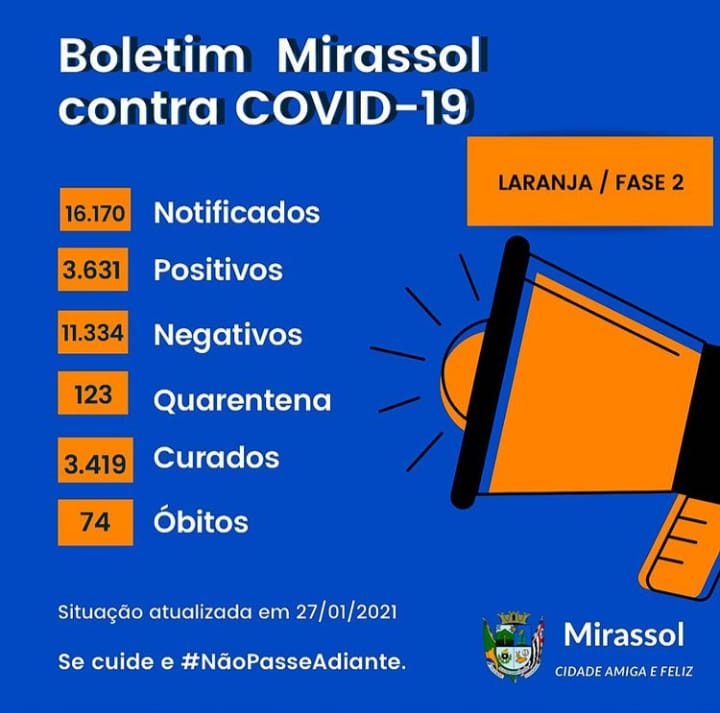 Boletim Mirassol contra COVID-19

LARANJA / FASE 2

16.170 Notificados

3.631 Positivos

11.334 Negativos

123 Quarentena

3.419 Curados

74 Óbitos

Situação atualizada em 27/01/2021

Se cuide e #NãoPasseAdiante.

Mirassol
CIDADE AMIGA E FELIZ